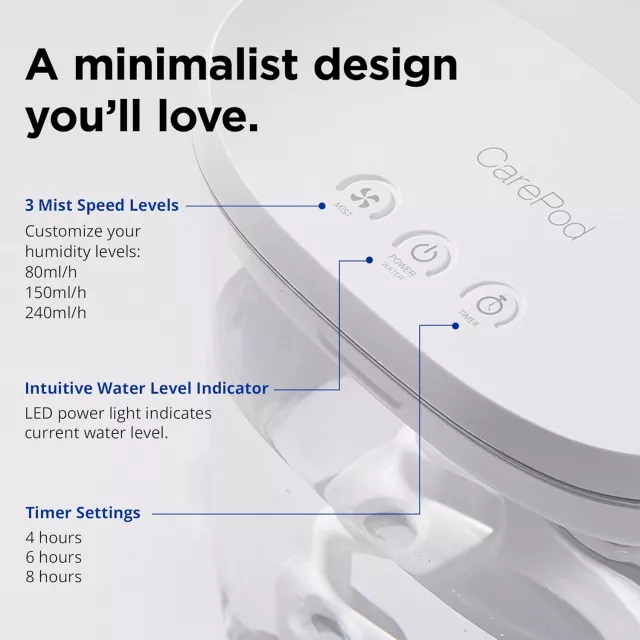 A minimalist design you'll love.

3 Mist Speed Levels

Customize your humidity levels:
80ml/h
150ml/h
240ml/h

Intuitive Water Level Indicator

LED power light indicates current water level.

Timer Settings

4 hours
6 hours
8 hours

CarePod

MIST

POWER
WATER

TIMER